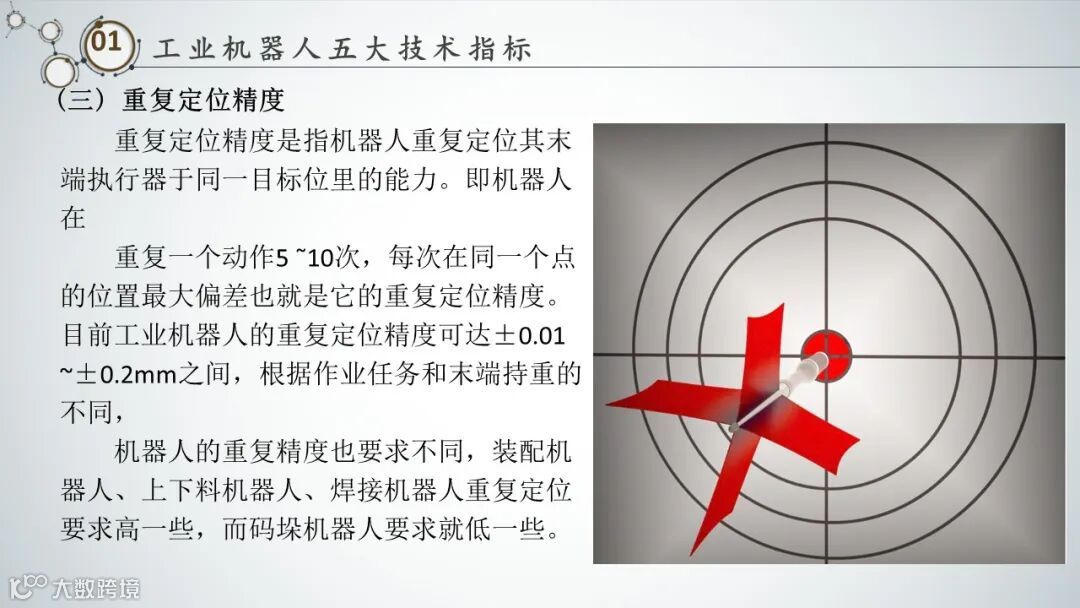 01 工业机器人五大技术指标

（三）重复定位精度

重复定位精度是指机器人重复定位其末端执行器于同一目标位里的能力。即机器人在

重复一个动作5 ~10次，每次在同一个点的位置最大偏差也就是它的重复定位精度。目前工业机器人的重复定位精度可达±0.01 ~±0.2mm之间，根据作业任务和末端持重的不同，

机器人的重复精度也要求不同，装配机器人、上下料机器人、焊接机器人重复定位要求高一些，而码垛机器人要求就低一些。

大数跨境